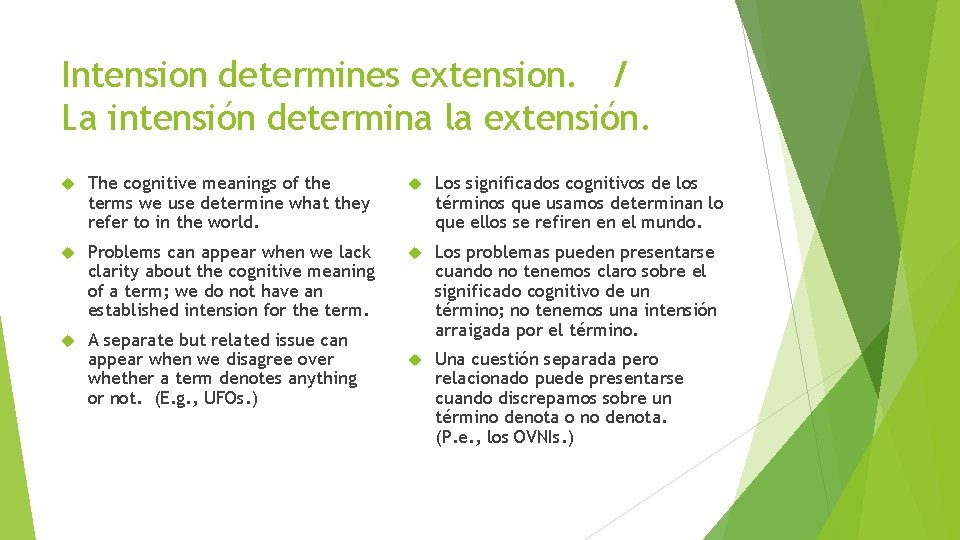 Intension determines extension. /
La intensión determina la extensión.

The cognitive meanings of the terms we use determine what they refer to in the world.

Problems can appear when we lack clarity about the cognitive meaning of a term; we do not have an established intension for the term.

A separate but related issue can appear when we disagree over whether a term denotes anything or not. (E.g., UFOs.)

Los significados cognitivos de los términos que usamos determinan lo que ellos se refiren en el mundo.

Los problemas pueden presentarse cuando no tenemos claro sobre el significado cognitivo de un término; no tenemos una intensión arraigada por el término.

Una cuestión separada pero relacionado puede presentarse cuando discrepamos sobre un término denota o no denota. (P.e., los OVNIs.)